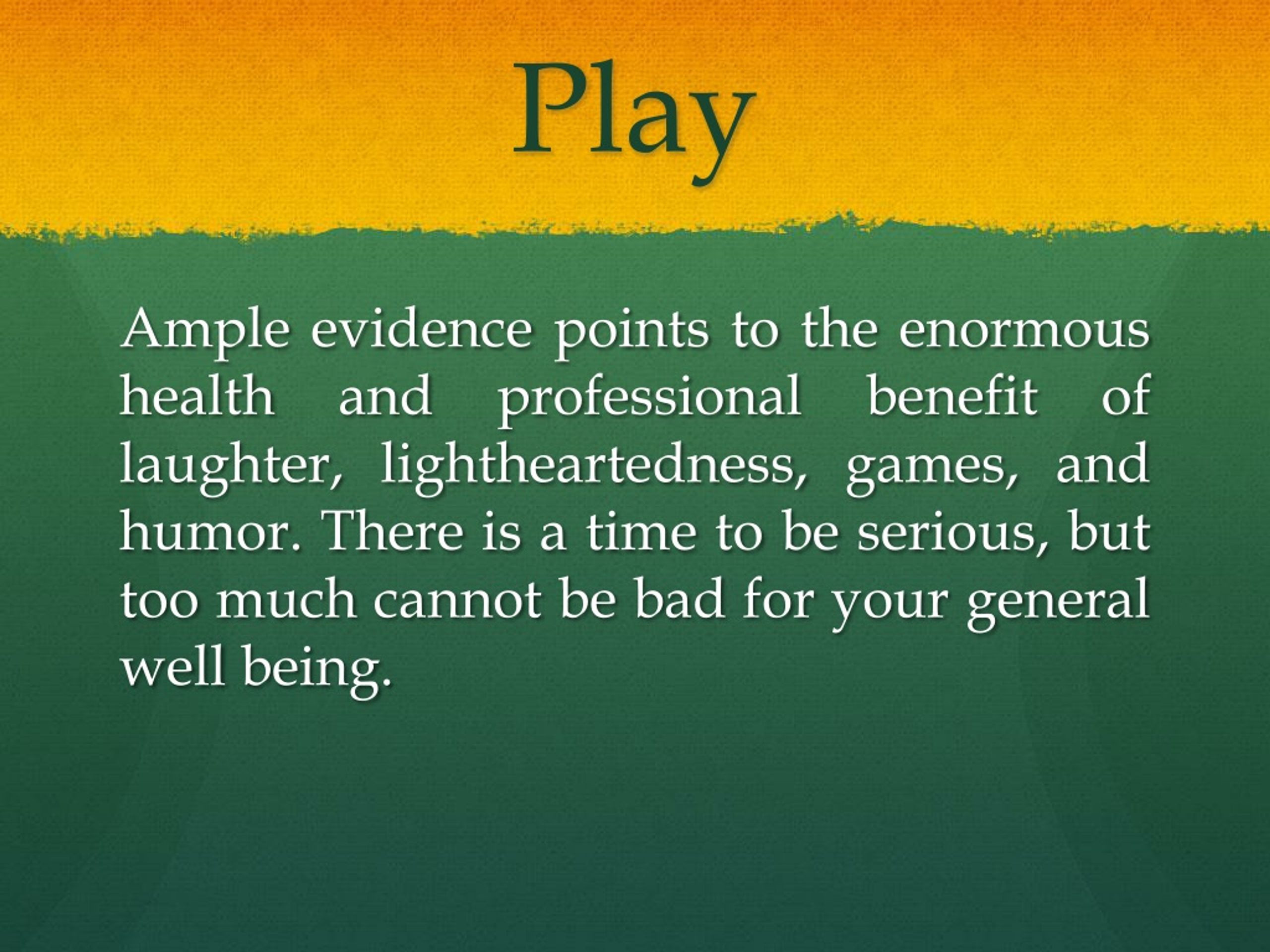 Play

Ample evidence points to the enormous health and professional benefit of laughter, lightheartedness, games, and humor. There is a time to be serious, but too much cannot be bad for your general well being.